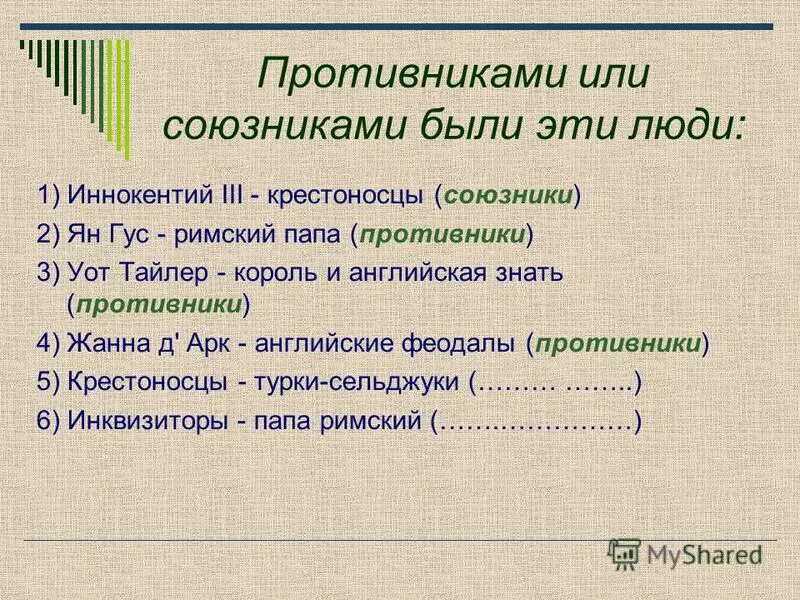 Противниками или союзниками были эти люди:

1) Иннокентий III - крестоносцы (союзники)
2) Ян Гус - римский папа (противники)
3) Уот Тайлер - король и английская знать (противники)
4) Жанна д' Арк - английские феодалы (противники)
5) Крестоносцы - турки-сельджуки (……… ……..)
6) Инквизиторы - папа римский (………………….)

MyShared